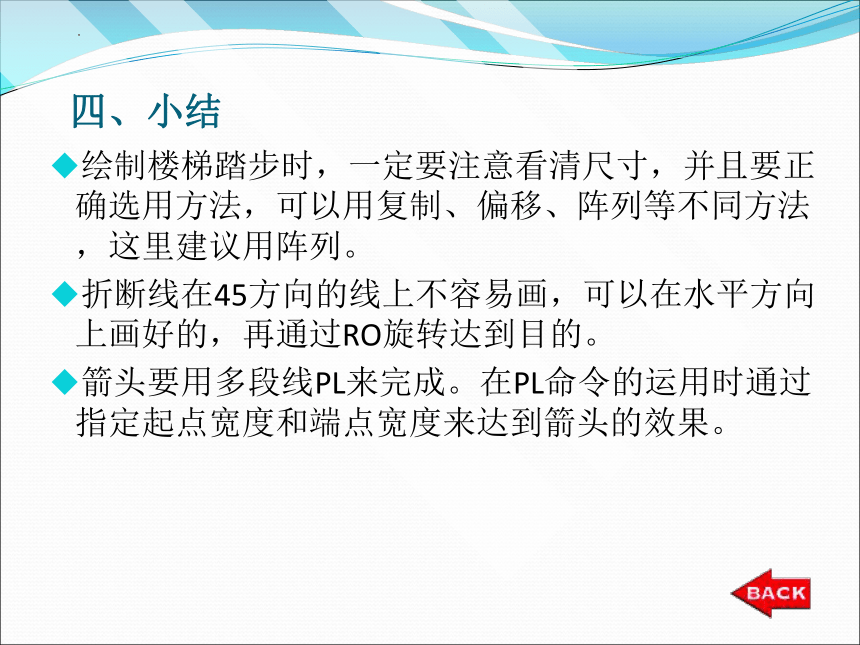 四、小结

◆绘制楼梯踏步时，一定要注意看清尺寸，并且要正确选用方法，可以用复制、偏移、阵列等不同方法，这里建议用阵列。

◆折断线在45方向的线上不容易画，可以在水平方向上画好的，再通过RO旋转达到目的。

◆箭头要用多段线PL来完成。在PL命令的运用时通过指定起点宽度和端点宽度来达到箭头的效果。

BACK